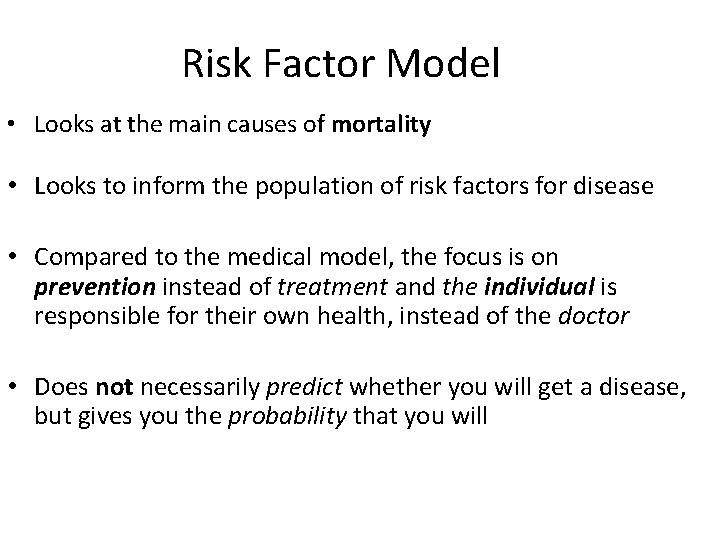 Risk Factor Model

• Looks at the main causes of mortality

• Looks to inform the population of risk factors for disease

• Compared to the medical model, the focus is on prevention instead of treatment and the individual is responsible for their own health, instead of the doctor

• Does not necessarily predict whether you will get a disease, but gives you the probability that you will